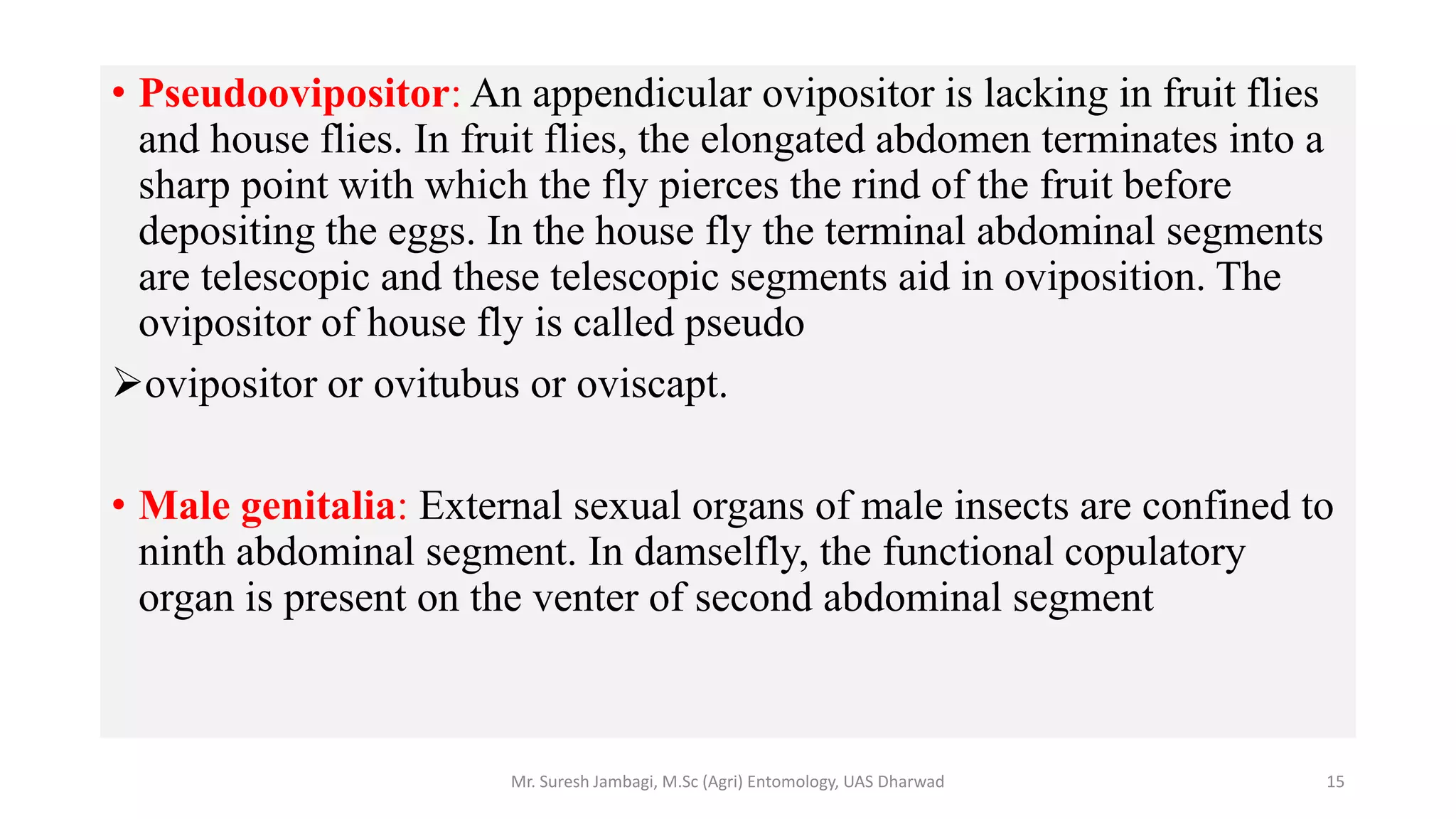 • Pseudoovipositor: An appendicular ovipositor is lacking in fruit flies and house flies. In fruit flies, the elongated abdomen terminates into a sharp point with which the fly pierces the rind of the fruit before depositing the eggs. In the house fly the terminal abdominal segments are telescopic and these telescopic segments aid in oviposition. The ovipositor of house fly is called pseudo

➢ovipositor or ovitubus or oviscapt.

• Male genitalia: External sexual organs of male insects are confined to ninth abdominal segment. In damselfly, the functional copulatory organ is present on the venter of second abdominal segment

Mr. Suresh Jambagi, M.Sc (Agri) Entomology, UAS Dharwad

15